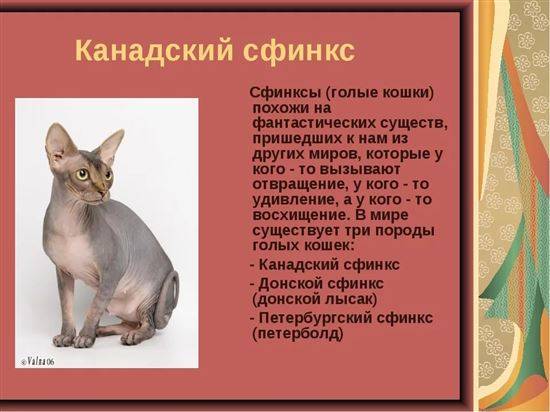 Канадский сфинкс

Сфинксы (голые кошки) похожи на фантастических существ, пришедших к нам из других миров, которые у кого - то вызывают отвращение, у кого - то удивление, а у кого - то восхищение. В мире существует три породы голых кошек:

- Канадский сфинкс
- Донской сфинкс (донской лысак)
- Петербургский сфинкс (петерболд)

© Valna 06